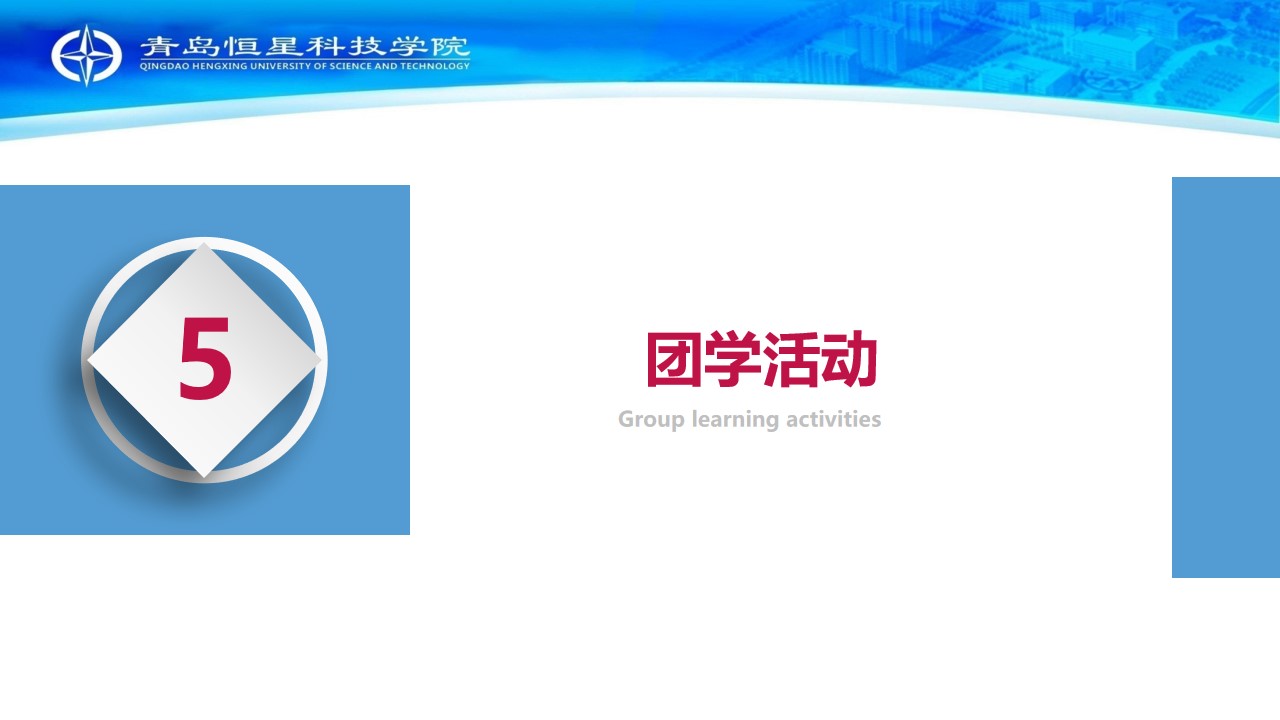 青岛恒星科技学院
QINGDAO HENGXING UNIVERSITY OF SCIENCE AND TECHNOLOGY

5

团学活动

Group learning activities